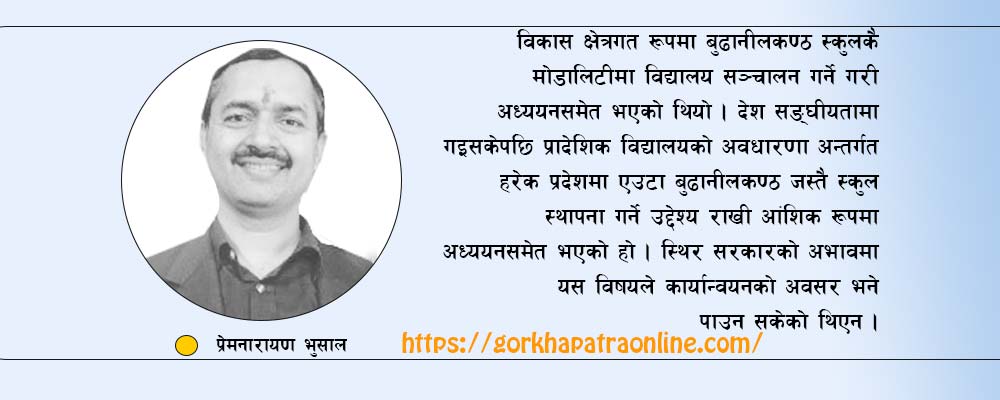 विकास क्षेत्रगत रूपमा बुढानीलकण्ठ स्कुलकै मोडालिटीमा विद्यालय सञ्चालन गर्ने गरी अध्ययनसमेत भएको थियो । देश सङ्घीयतामा गइसकेपछि प्रादेशिक विद्यालयको अवधारणा अन्तर्गत हरेक प्रदेशमा एउटा बुढानीलकण्ठ जस्तै स्कुल स्थापना गर्ने उद्देश्य राखी आंशिक रूपमा अध्ययनसमेत भएको हो । स्थिर सरकारको अभावमा यस विषयले कार्यान्वयनको अवसर भने पाउन सकेको थिएन ।

प्रेमनारायण भुसाल

https://gorkhapatraonline.com/